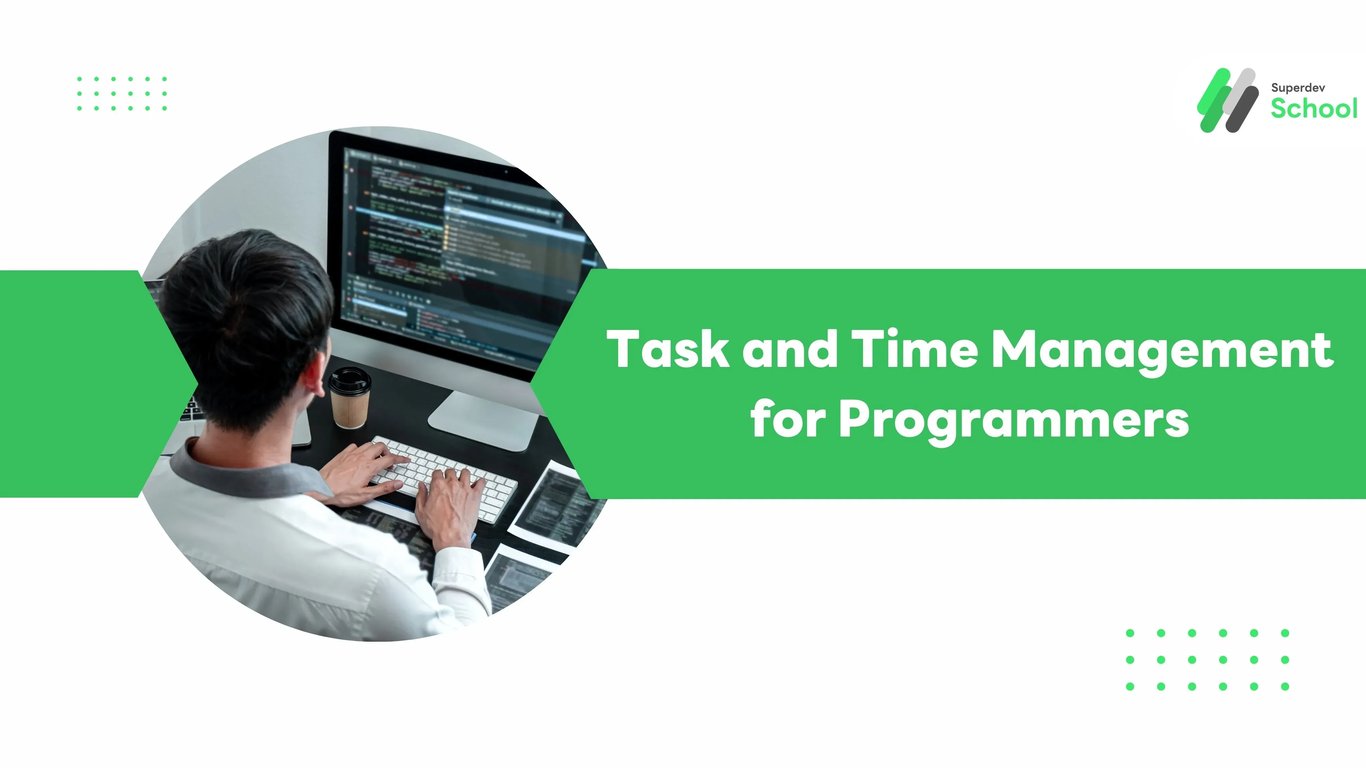 Superdev
School

Task and Time Management for Programmers